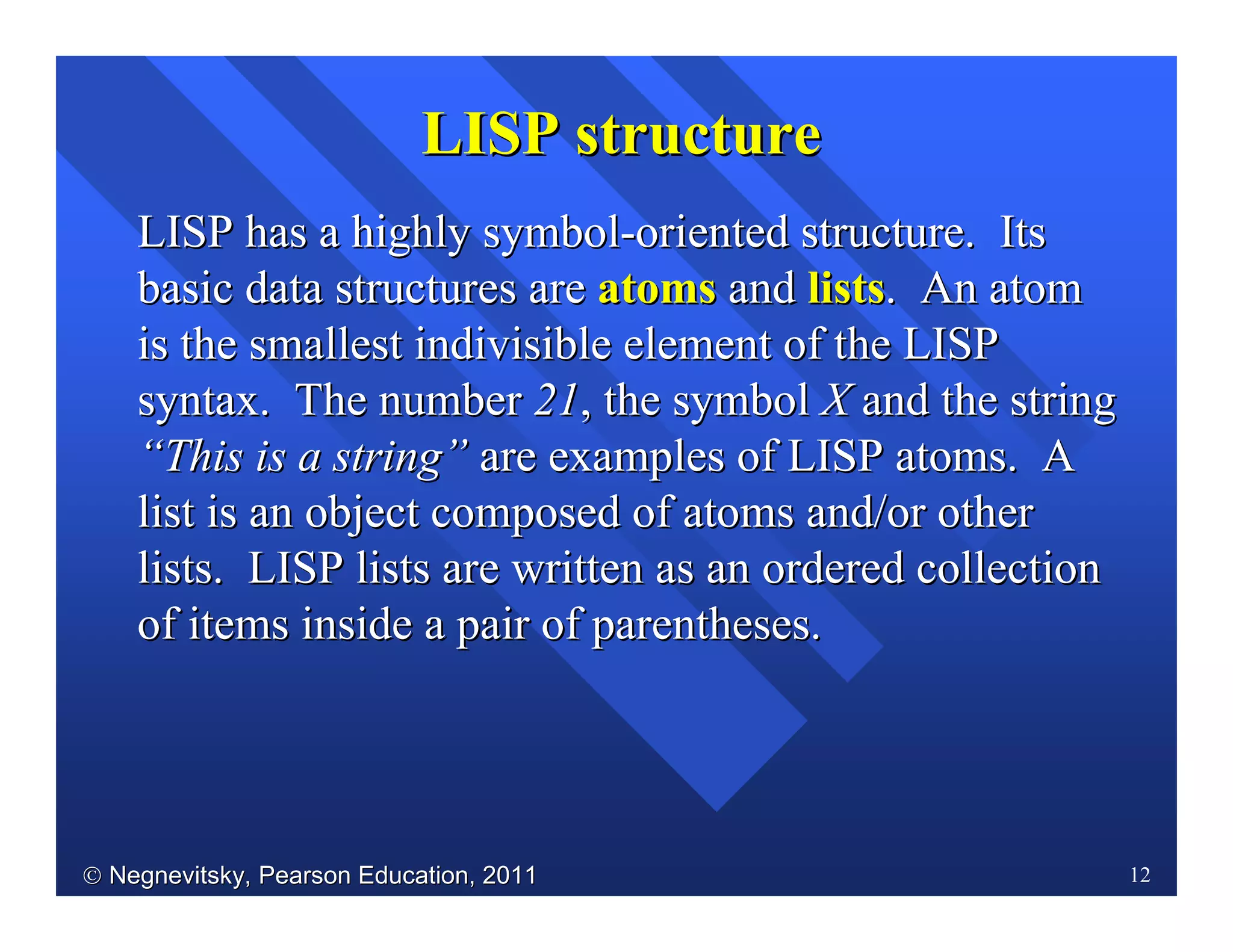 LISP structure

LISP has a highly symbol-oriented structure. Its basic data structures are atoms and lists. An atom is the smallest indivisible element of the LISP syntax. The number 21, the symbol X and the string "This is a string" are examples of LISP atoms. A list is an object composed of atoms and/or other lists. LISP lists are written as an ordered collection of items inside a pair of parentheses.

© Negnevitsky, Pearson Education, 2011

12